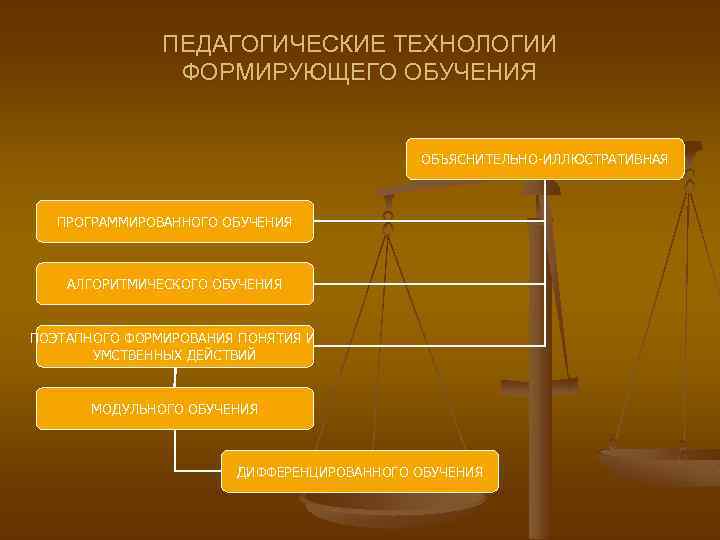 ПЕДАГОГИЧЕСКИЕ ТЕХНОЛОГИИ ФОРМИРУЮЩЕГО ОБУЧЕНИЯ

ОБЪЯСНИТЕЛЬНО-ИЛЛЮСТРАТИВНАЯ

ПРОГРАММИРОВАННОГО ОБУЧЕНИЯ

АЛГОРИТМИЧЕСКОГО ОБУЧЕНИЯ

ПОЭТАПНОГО ФОРМИРОВАНИЯ ПОНЯТИЯ И УМСТВЕННЫХ ДЕЙСТВИЙ

МОДУЛЬНОГО ОБУЧЕНИЯ

ДИФФЕРЕНЦИРОВАННОГО ОБУЧЕНИЯ